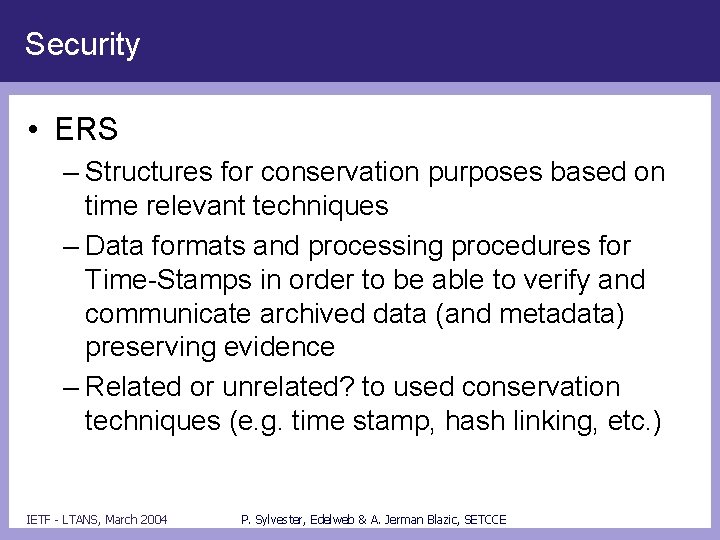 Security

• ERS
– Structures for conservation purposes based on time relevant techniques
– Data formats and processing procedures for Time-Stamps in order to be able to verify and communicate archived data (and metadata) preserving evidence
– Related or unrelated? to used conservation techniques (e.g. time stamp, hash linking, etc.)

IETF - LTANS, March 2004 P. Sylvester, Edelweb & A. Jerman Blazic, SETCCE